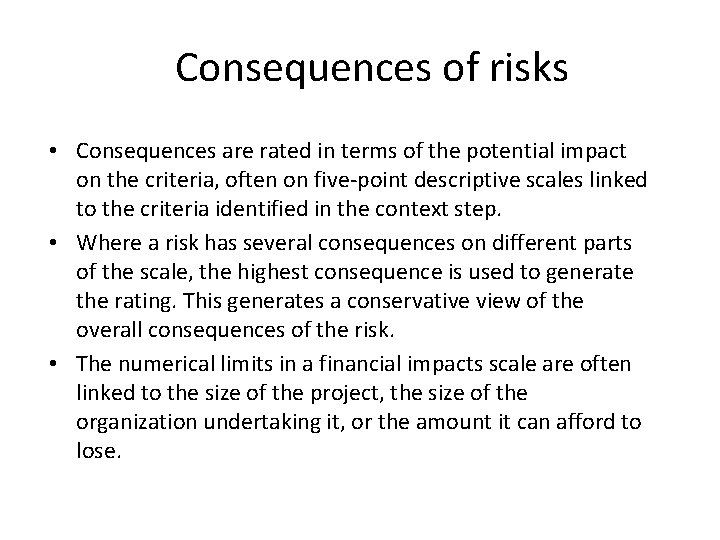 Consequences of risks

• Consequences are rated in terms of the potential impact on the criteria, often on five-point descriptive scales linked to the criteria identified in the context step.
• Where a risk has several consequences on different parts of the scale, the highest consequence is used to generate the rating. This generates a conservative view of the overall consequences of the risk.
• The numerical limits in a financial impacts scale are often linked to the size of the project, the size of the organization undertaking it, or the amount it can afford to lose.